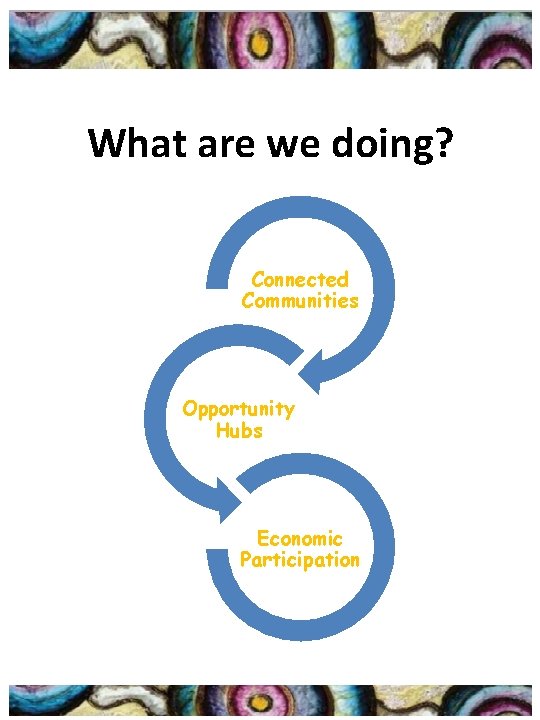 What are we doing?

Connected Communities

Opportunity Hubs

Economic Participation